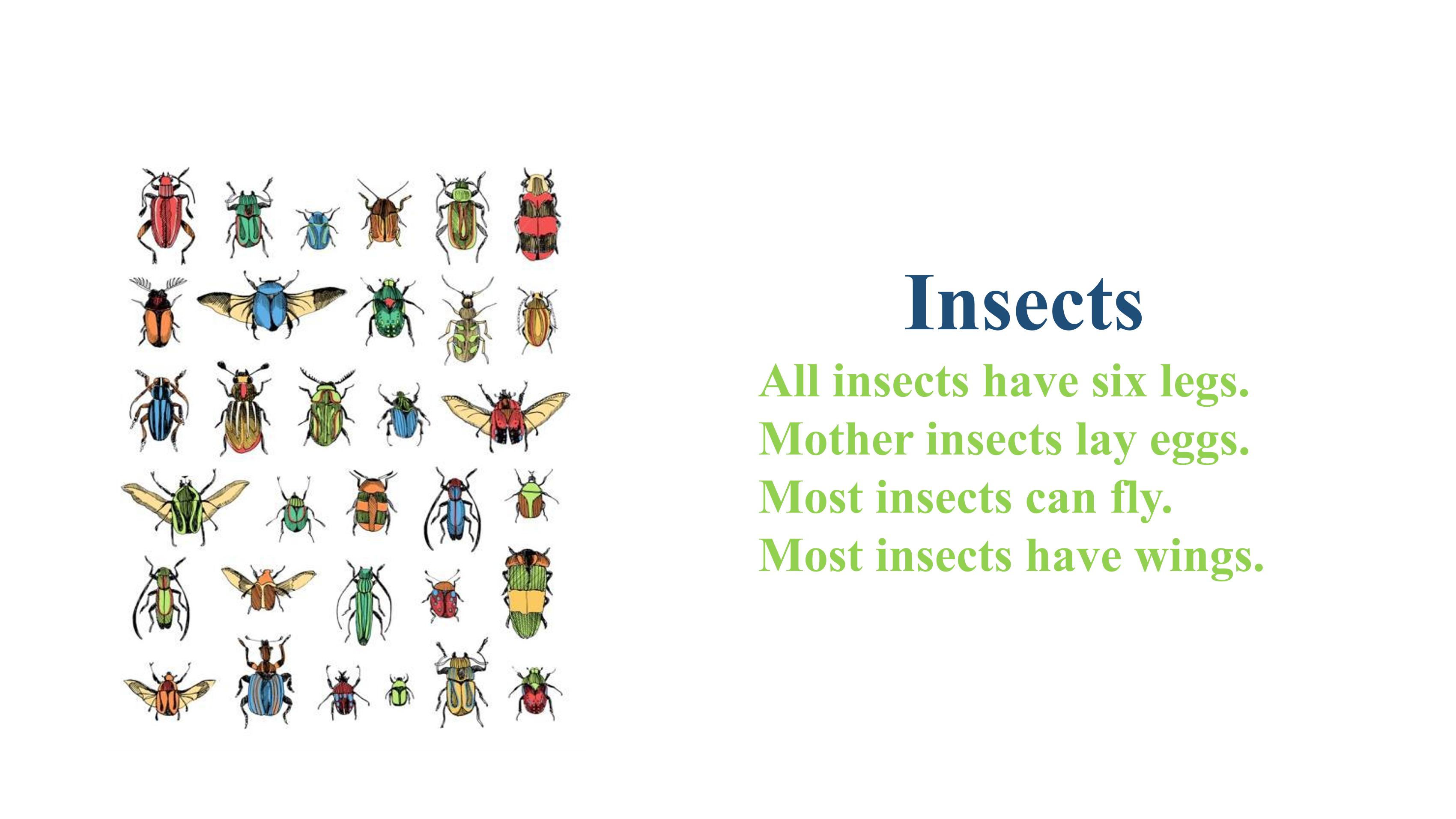 Insects

All insects have six legs.
Mother insects lay eggs.
Most insects can fly.
Most insects have wings.